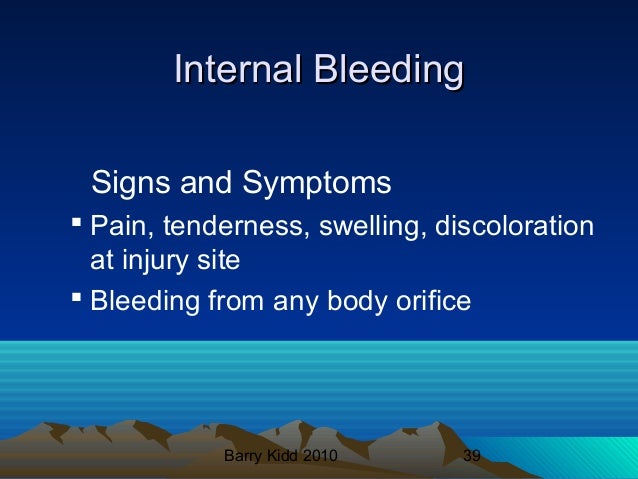 Internal Bleeding

Signs and Symptoms

▪ Pain, tenderness, swelling, discoloration at injury site
▪ Bleeding from any body orifice

Barry Kidd 2010 39